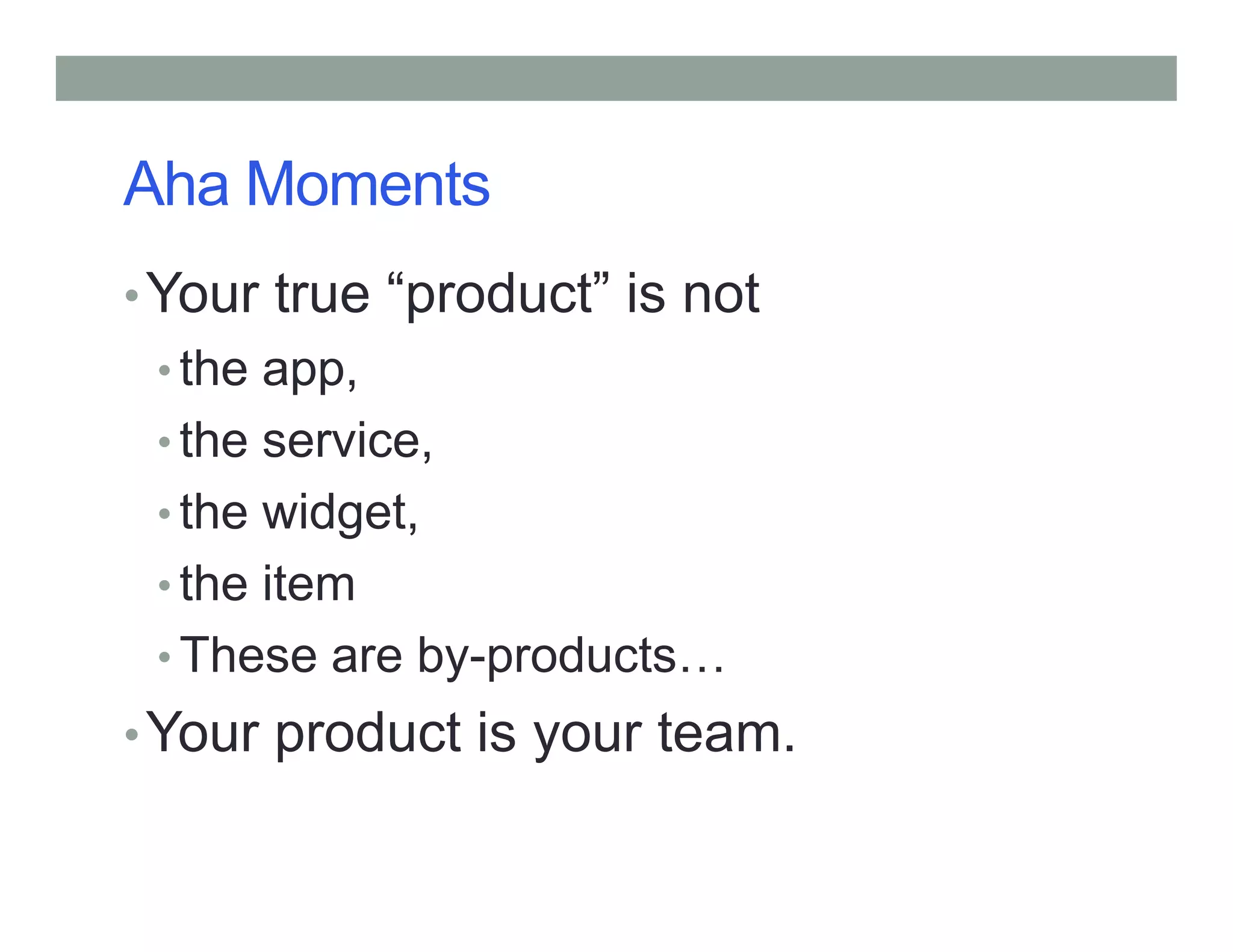 Aha Moments

• Your true “product” is not
  • the app,
  • the service,
  • the widget,
  • the item
  • These are by-products…
• Your product is your team.